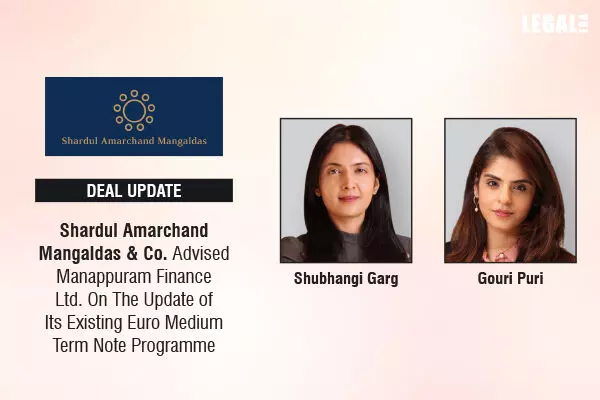 LEGAL

Shardul Amarchand Mangaldas

DEAL UPDATE

Shardul Amarchand Mangaldas & Co. Advised Manappuram Finance Ltd. On The Update of Its Existing Euro Medium Term Note Programme

Shubhangi Garg

Gouri Puri